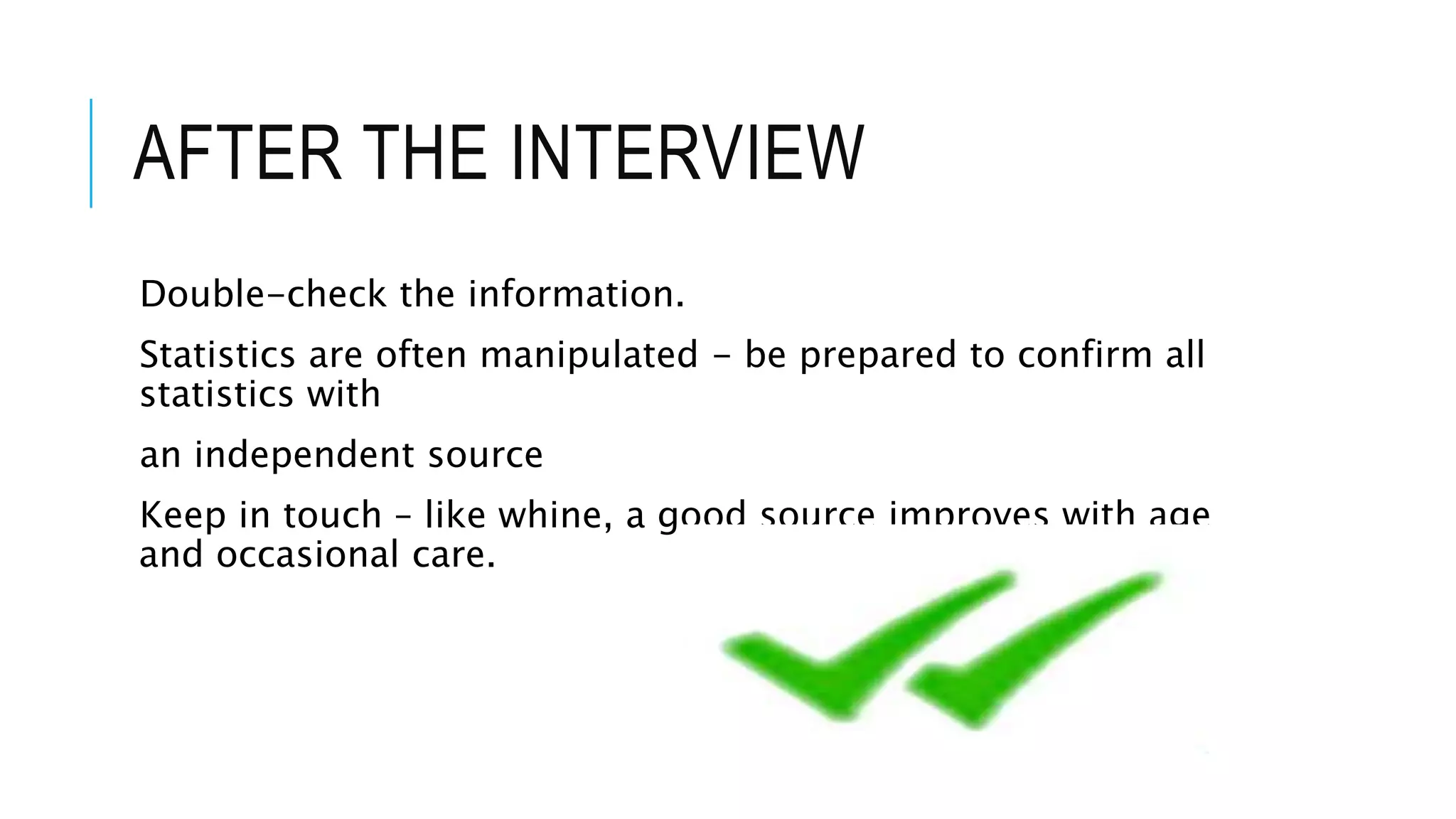 AFTER THE INTERVIEW

Double-check the information.

Statistics are often manipulated – be prepared to confirm all statistics with

an independent source

Keep in touch – like whine, a good source improves with age and occasional care.